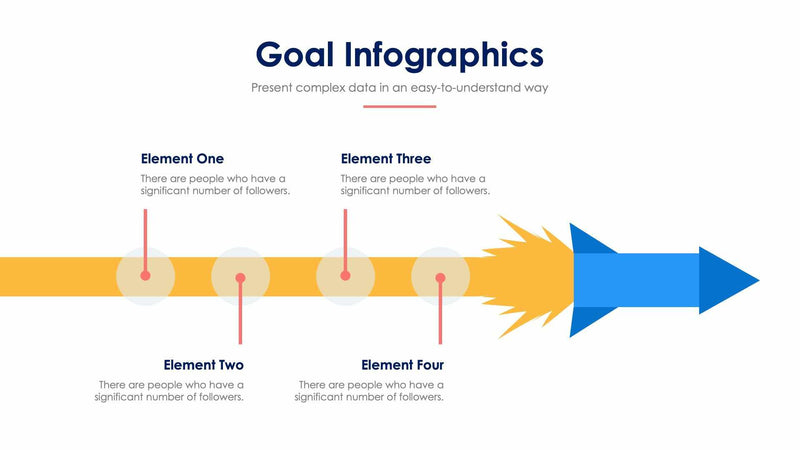 Goal Infographics

Present complex data in an easy-to-understand way

Element One

There are people who have a significant number of followers.

Element Three

There are people who have a significant number of followers.

Element Two

There are people who have a significant number of followers.

Element Four

There are people who have a significant number of followers.